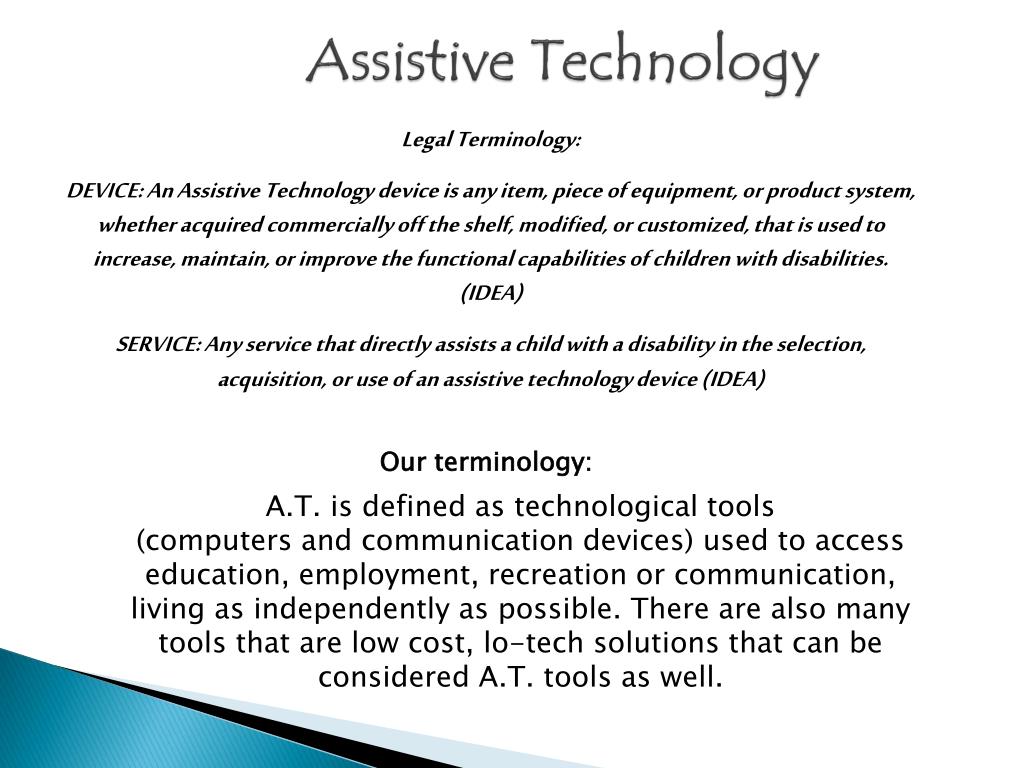 Assistive Technology

Legal Terminology:

DEVICE: An Assistive Technology device is any item, piece of equipment, or product system, whether acquired commercially off the shelf, modified, or customized, that is used to increase, maintain, or improve the functional capabilities of children with disabilities. (IDEA)

SERVICE: Any service that directly assists a child with a disability in the selection, acquisition, or use of an assistive technology device (IDEA)

Our terminology:

A.T. is defined as technological tools (computers and communication devices) used to access education, employment, recreation or communication, living as independently as possible. There are also many tools that are low cost, lo-tech solutions that can be considered A.T. tools as well.